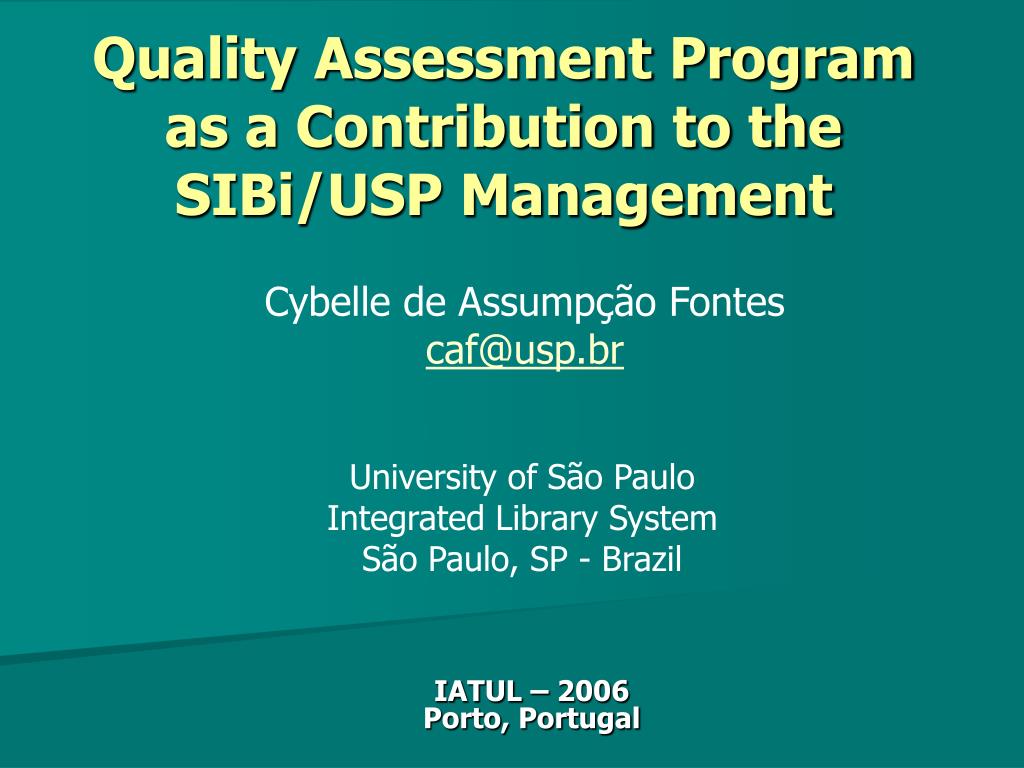 Quality Assessment Program as a Contribution to the SIBi/USP Management

Cybelle de Assumpção Fontes
caf@usp.br

University of São Paulo
Integrated Library System
São Paulo, SP - Brazil

IATUL – 2006
Porto, Portugal